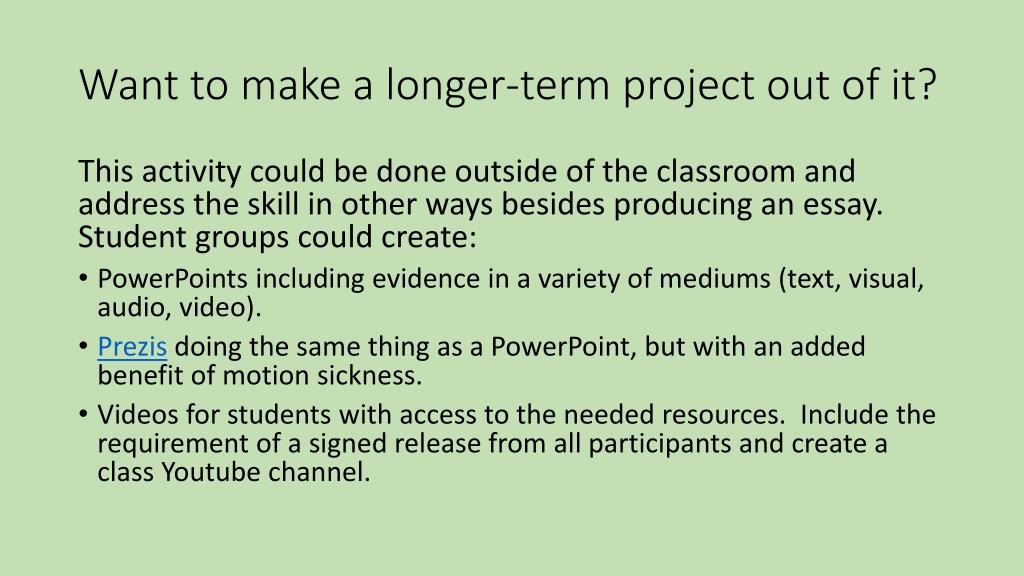 Want to make a longer-term project out of it?

This activity could be done outside of the classroom and address the skill in other ways besides producing an essay. Student groups could create:

• PowerPoints including evidence in a variety of mediums (text, visual, audio, video).
• Prezis doing the same thing as a PowerPoint, but with an added benefit of motion sickness.
• Videos for students with access to the needed resources. Include the requirement of a signed release from all participants and create a class Youtube channel.